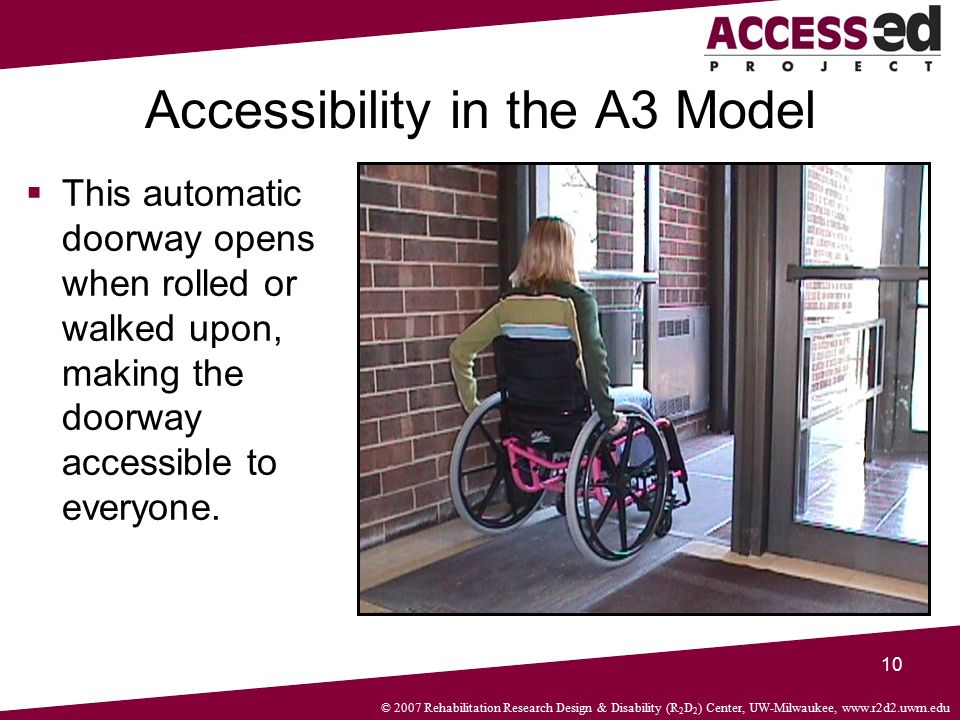 ACCESSed
PROJECT

Accessibility in the A3 Model

▪ This automatic doorway opens when rolled or walked upon, making the doorway accessible to everyone.

10

© 2007 Rehabilitation Research Design & Disability ($R_2D_2$) Center, UW-Milwaukee, www.r2d2.uwm.edu